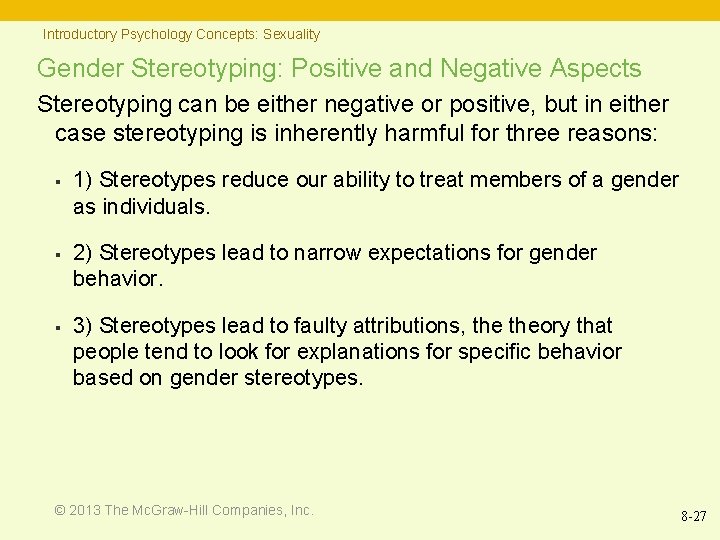 Introductory Psychology Concepts: Sexuality

Gender Stereotyping: Positive and Negative Aspects

Stereotyping can be either negative or positive, but in either case stereotyping is inherently harmful for three reasons:

▪ 1) Stereotypes reduce our ability to treat members of a gender as individuals.

▪ 2) Stereotypes lead to narrow expectations for gender behavior.

▪ 3) Stereotypes lead to faulty attributions, the theory that people tend to look for explanations for specific behavior based on gender stereotypes.

© 2013 The McGraw-Hill Companies, Inc.

8-27